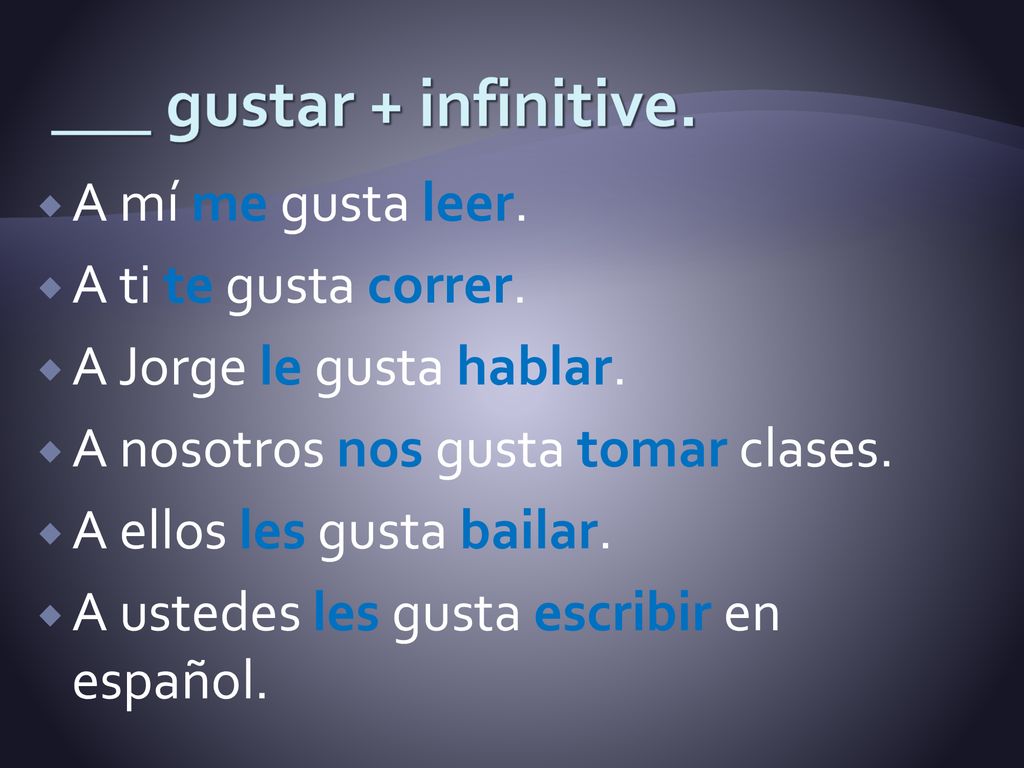 ___ gustar + infinitive.

A mí me gusta leer.
A ti te gusta correr.
A Jorge le gusta hablar.
A nosotros nos gusta tomar clases.
A ellos les gusta bailar.
A ustedes les gusta escribir en español.